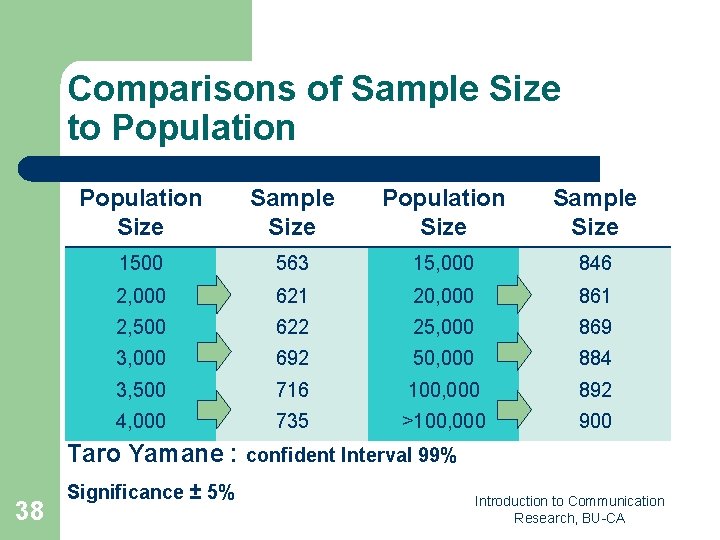 Comparisons of Sample Size to Population

| Population Size | Sample Size | Population Size | Sample Size |
|---|---|---|---|
| 1500 | 563 | 15,000 | 846 |
| 2,000 | 621 | 20,000 | 861 |
| 2,500 | 622 | 25,000 | 869 |
| 3,000 | 692 | 50,000 | 884 |
| 3,500 | 716 | 100,000 | 892 |
| 4,000 | 735 | >100,000 | 900 |

Taro Yamane : confident Interval 99%

Significance ± 5%

38

Introduction to Communication Research, BU-CA